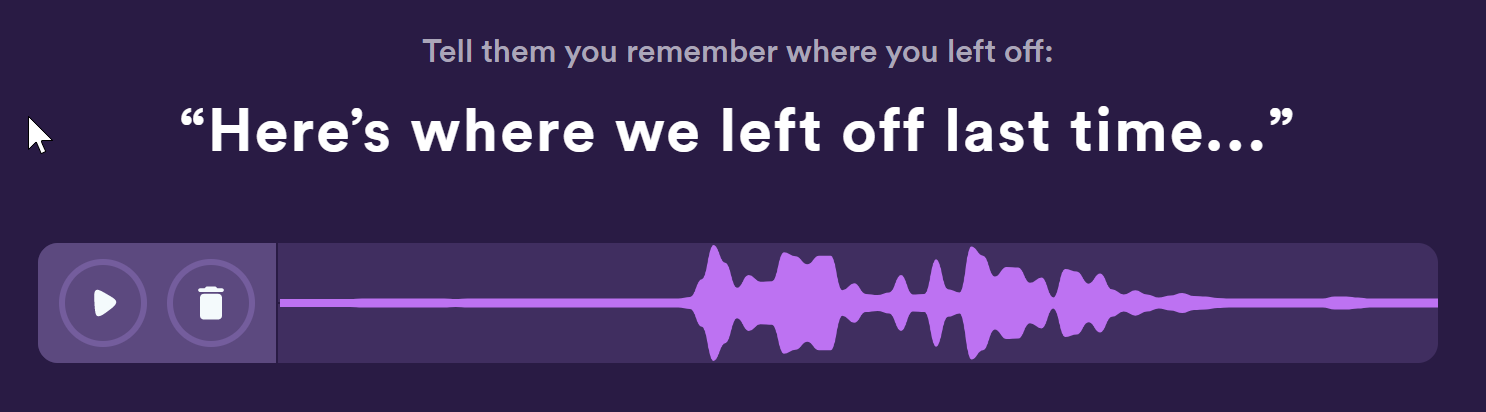 Tell them you remember where you left off:

“Here’s where we left off last time...”